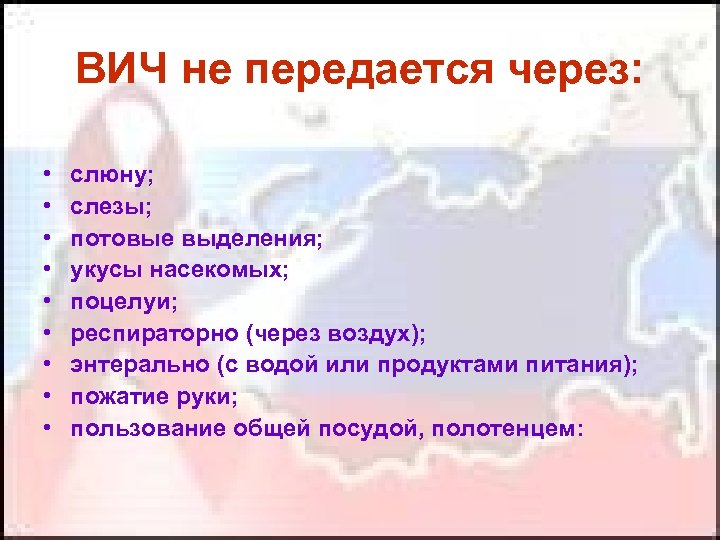 ВИЧ не передается через:

• слюну;
• слезы;
• потовые выделения;
• укусы насекомых;
• поцелуи;
• респираторно (через воздух);
• энтерально (с водой или продуктами питания);
• пожатие руки;
• пользование общей посудой, полотенцем: